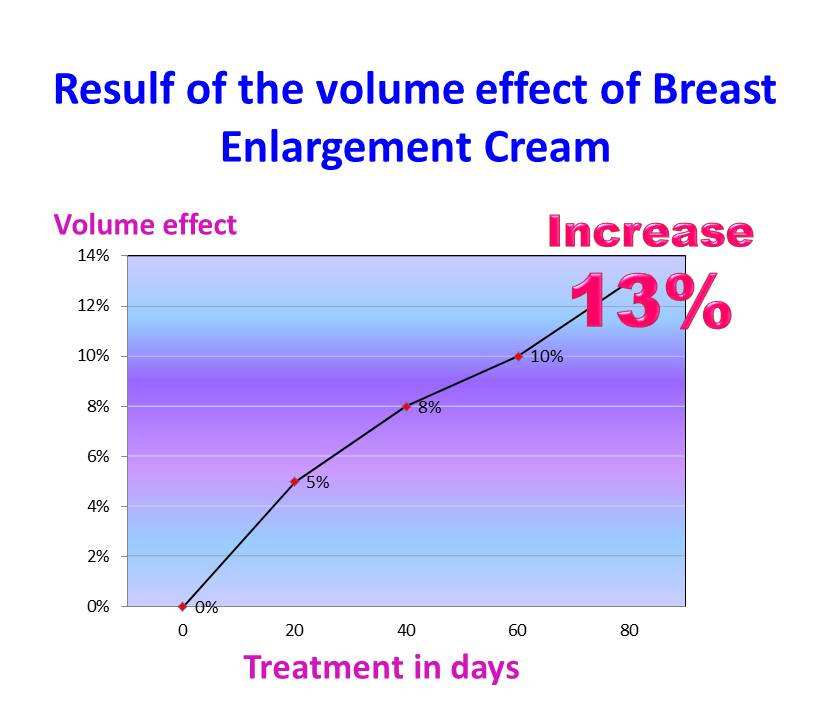 Resulf of the volume effect of Breast Enlargement Cream

Volume effect

Increase 13%

14%
12%
10%
8%
6%
4%
2%
0%

0%
5%
8%
10%

0
20
40
60
80

Treatment in days